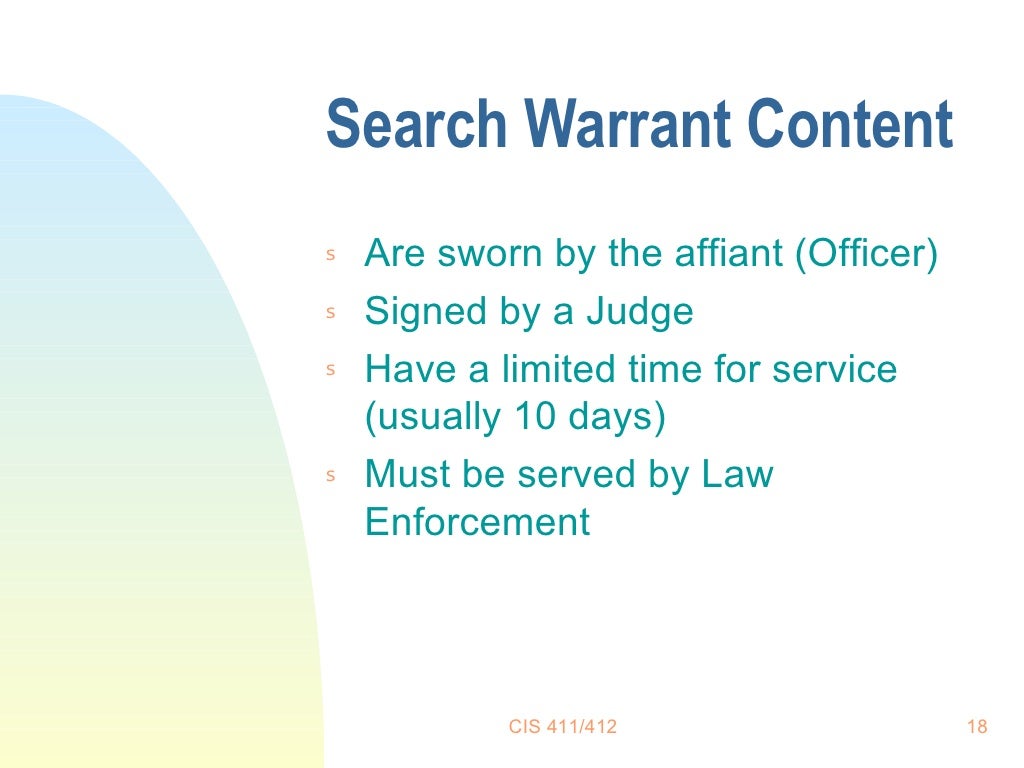 Search Warrant Content

s Are sworn by the affiant (Officer)
s Signed by a Judge
s Have a limited time for service (usually 10 days)
s Must be served by Law Enforcement

CIS 411/412

18